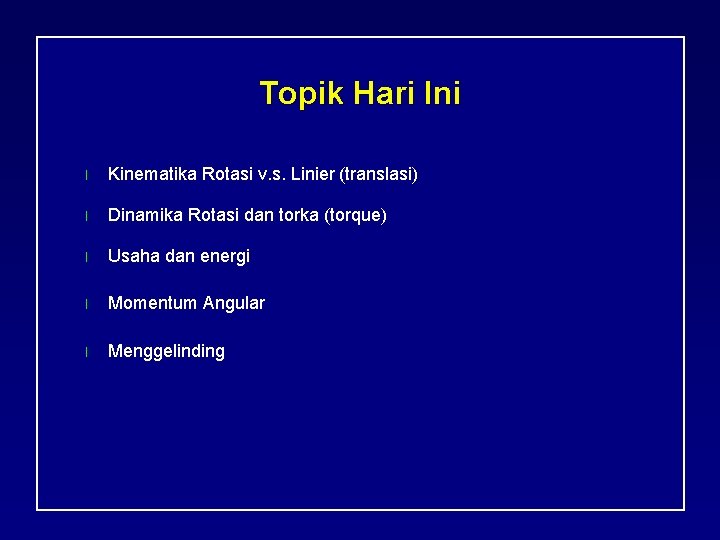 Topik Hari Ini

l Kinematika Rotasi v.s. Linier (translasi)

l Dinamika Rotasi dan torka (torque)

l Usaha dan energi

l Momentum Angular

l Menggelinding